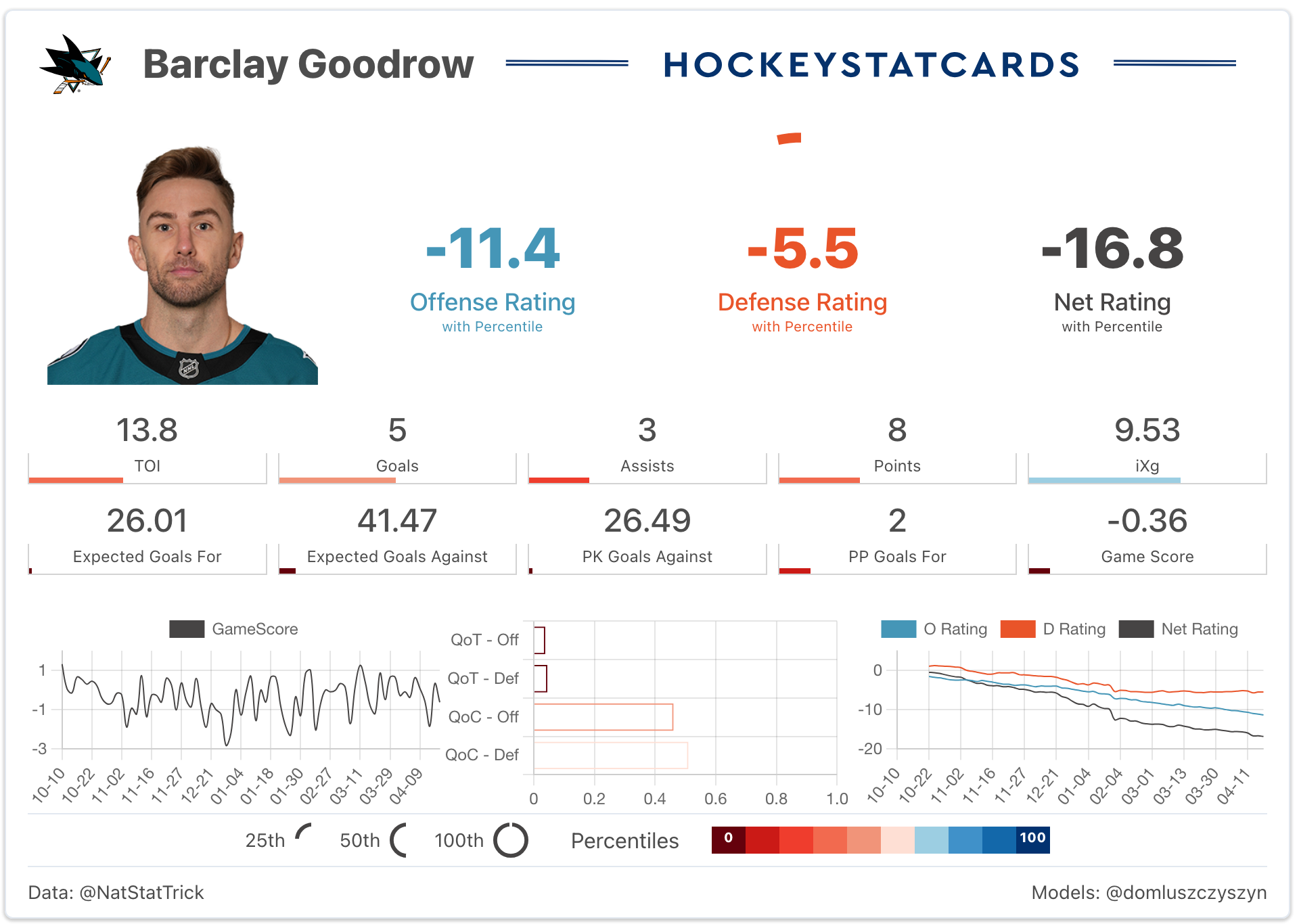 Barclay Goodrow

HOCKEYSTATCARDS

-11.4
Offense Rating
with Percentile

-5.5
Defense Rating
with Percentile

-16.8
Net Rating
with Percentile

13.8
TOI

5
Goals

3
Assists

8
Points

9.53
iXg

26.01
Expected Goals For

41.47
Expected Goals Against

26.49
PK Goals Against

2
PP Goals For

-0.36
Game Score

GameScore

1
-1
-3

10-10 10-22 11-02 11-16 11-27 12-21 01-04 01-18 01-30 02-27 03-11 03-29 04-09

QoT - Off
QoT - Def
QoC - Off
QoC - Def

0 0.2 0.4 0.6 0.8 1.0

O Rating D Rating Net Rating

0
-10
-20

10-10 10-22 11-02 11-16 11-27 12-21 01-04 02-04 03-01 03-13 03-30 04-11

25th 50th 100th Percentiles 0 100

Data: @NatStatTrick

Models: @domluszczyszyn